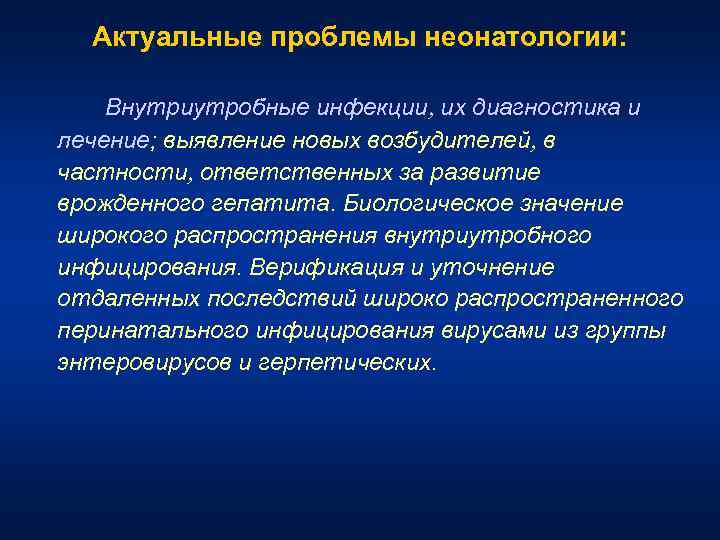 Актуальные проблемы неонатологии:

Внутриутробные инфекции, их диагностика и лечение; выявление новых возбудителей, в частности, ответственных за развитие врожденного гепатита. Биологическое значение широкого распространения внутриутробного инфицирования. Верификация и уточнение отдаленных последствий широко распространенного перинатального инфицирования вирусами из группы энтеровирусов и герпетических.